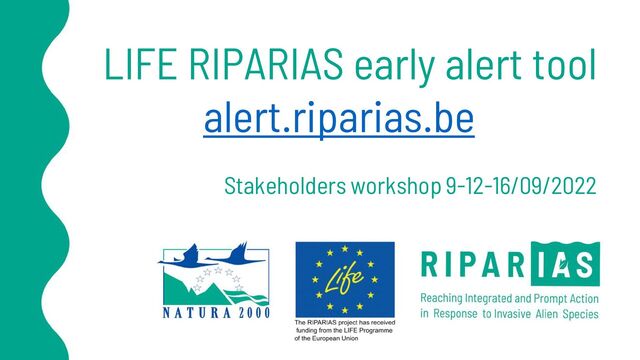 LIFE RIPARIAS early alert tool
alert.riparias.be

Stakeholders workshop 9-12-16/09/2022

NATURA 2000

Life

The RIPARIAS project has received funding from the LIFE Programme of the European Union

RIPARIAS
Reaching Integrated and Prompt Action in Response to Invasive Alien Species